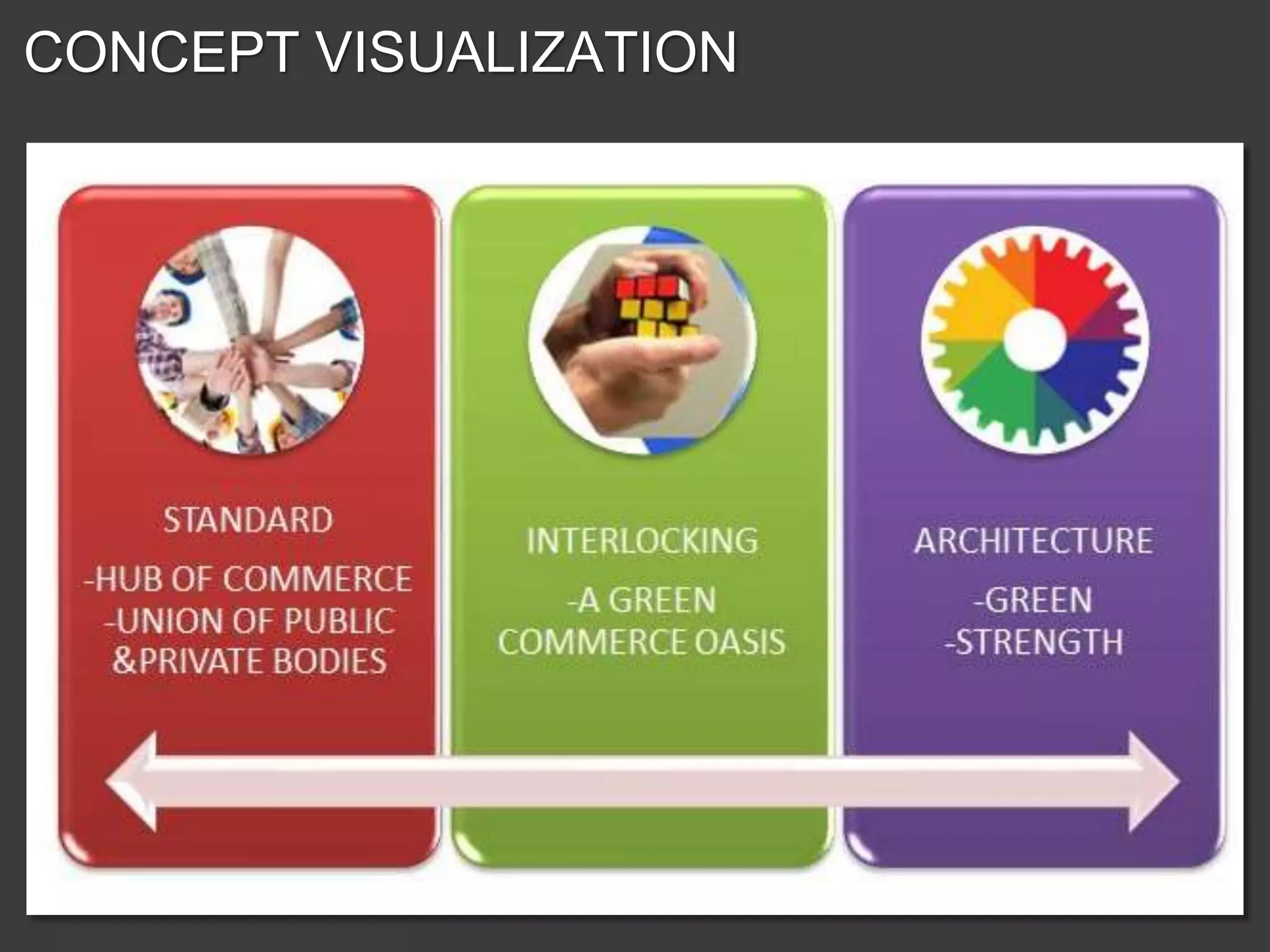 CONCEPT VISUALIZATION

STANDARD

-HUB OF COMMERCE
-UNION OF PUBLIC &PRIVATE BODIES

INTERLOCKING

-A GREEN COMMERCE OASIS

ARCHITECTURE

-GREEN
-STRENGTH